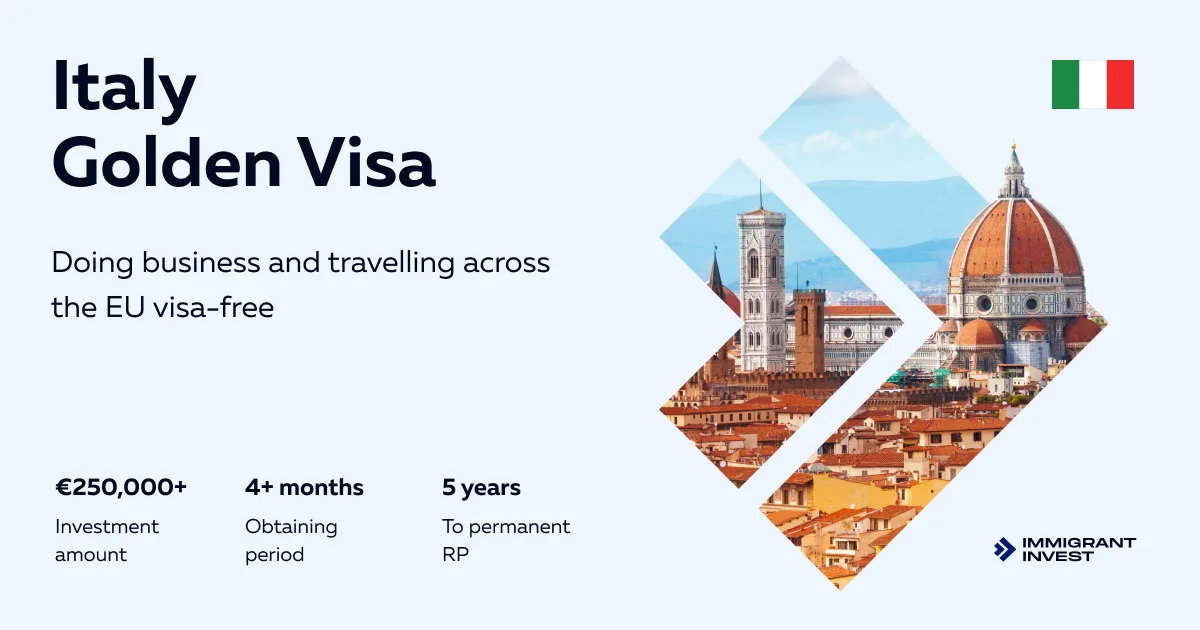 Italy
Golden Visa

Doing business and travelling across the EU visa-free

€250,000+
Investment amount

4+ months
Obtaining period

5 years
To permanent RP

IMMIGRANT INVEST